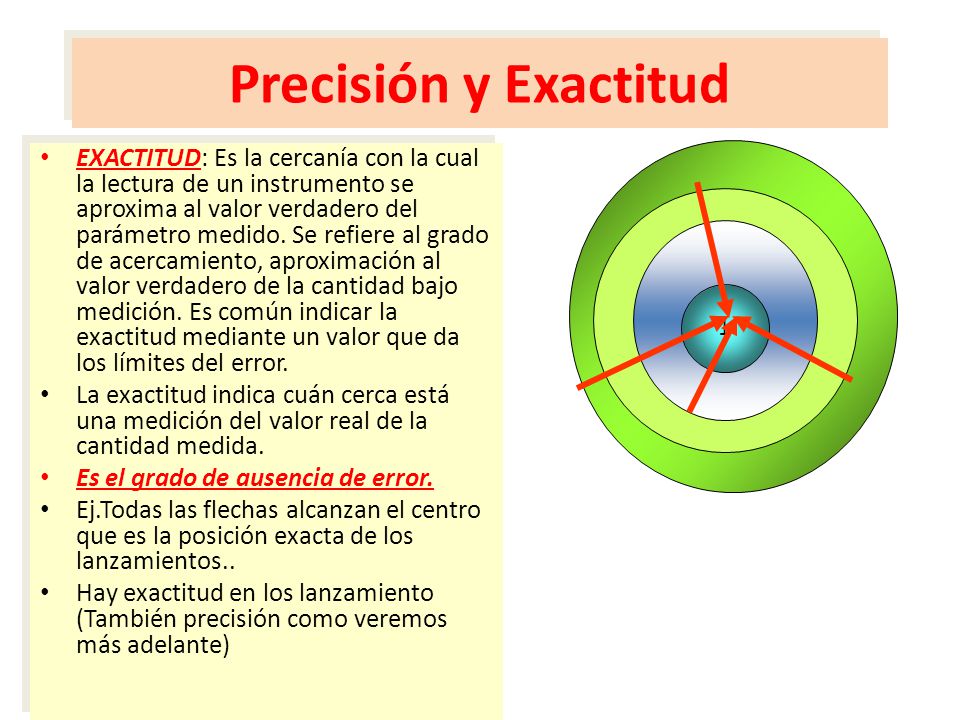 Precisión y Exactitud

• EXACTITUD: Es la cercanía con la cual la lectura de un instrumento se aproxima al valor verdadero del parámetro medido. Se refiere al grado de acercamiento, aproximación al valor verdadero de la cantidad bajo medición. Es común indicar la exactitud mediante un valor que da los límites del error.
• La exactitud indica cuán cerca está una medición del valor real de la cantidad medida.
• Es el grado de ausencia de error.
• Ej.Todas las flechas alcanzan el centro que es la posición exacta de los lanzamientos..
• Hay exactitud en los lanzamiento (También precisión como veremos más adelante)